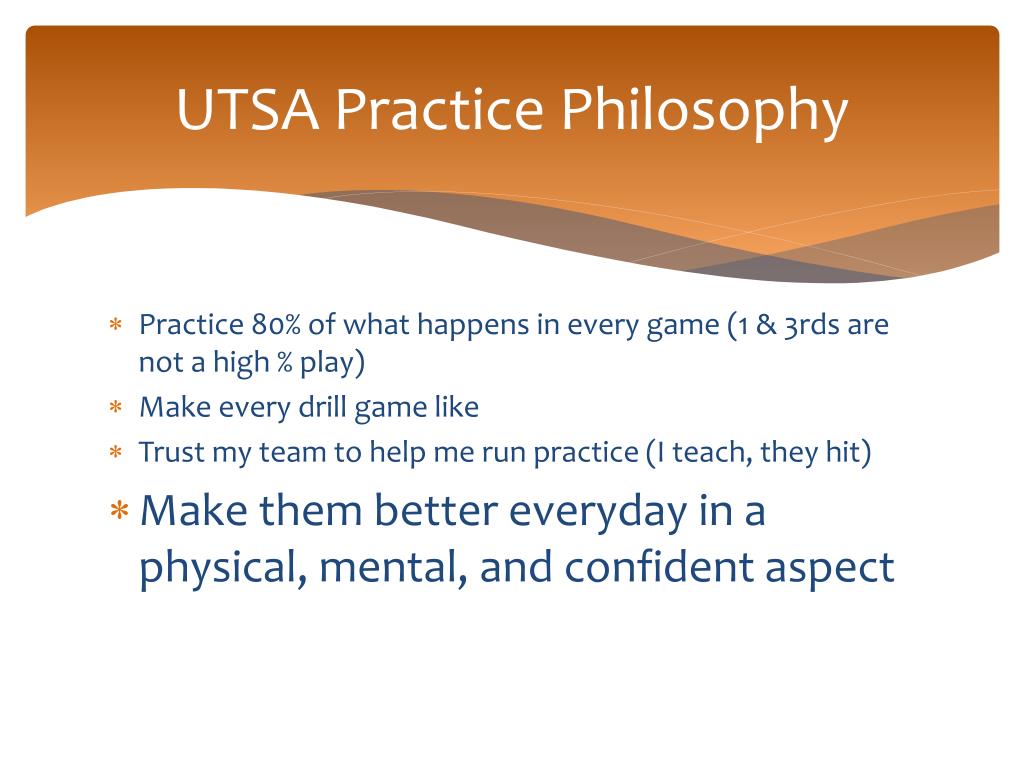 UTSA Practice Philosophy

* Practice 80% of what happens in every game (1 & 3rds are not a high % play)
* Make every drill game like
* Trust my team to help me run practice (I teach, they hit)
* Make them better everyday in a physical, mental, and confident aspect